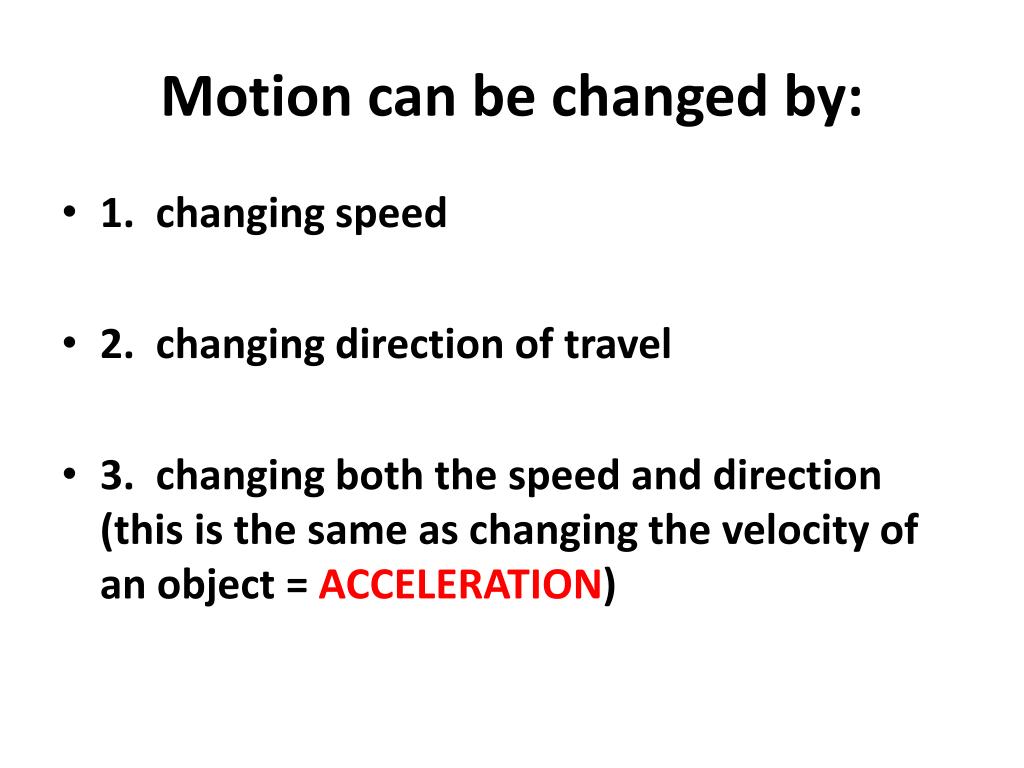 Motion can be changed by:

• 1. changing speed

• 2. changing direction of travel

• 3. changing both the speed and direction (this is the same as changing the velocity of an object = ACCELERATION)